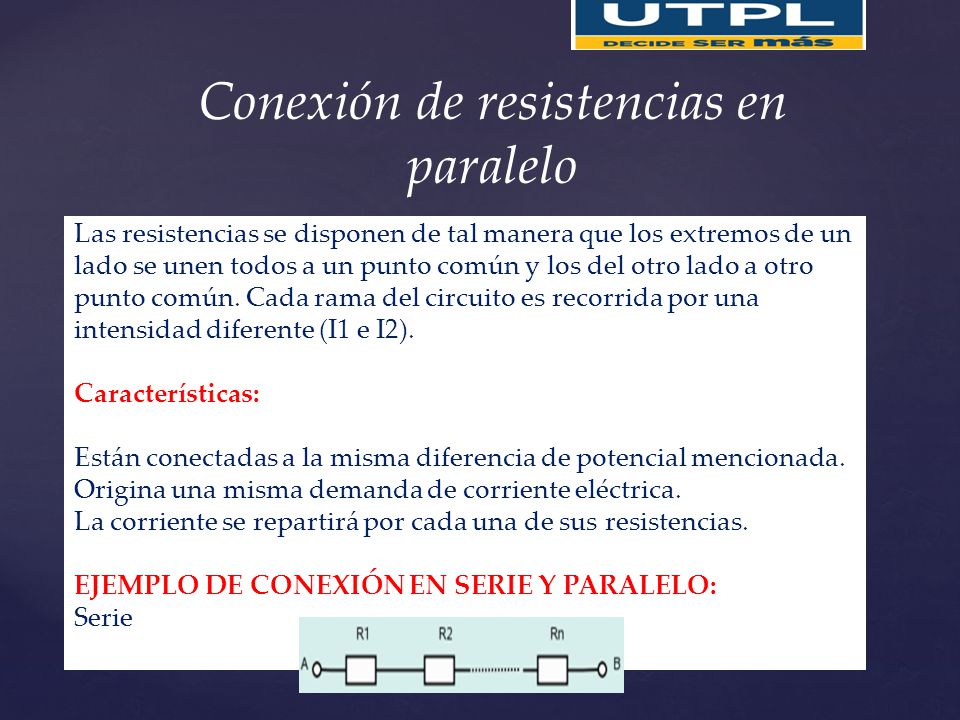 UTPL
DECIDE SER más

Conexión de resistencias en paralelo

Las resistencias se disponen de tal manera que los extremos de un lado se unen todos a un punto común y los del otro lado a otro punto común. Cada rama del circuito es recorrida por una intensidad diferente (I1 e I2).

Características:

Están conectadas a la misma diferencia de potencial mencionada.
Origina una misma demanda de corriente eléctrica.
La corriente se repartirá por cada una de sus resistencias.

EJEMPLO DE CONEXIÓN EN SERIE Y PARALELO:
Serie

R1 R2 Rn
A B